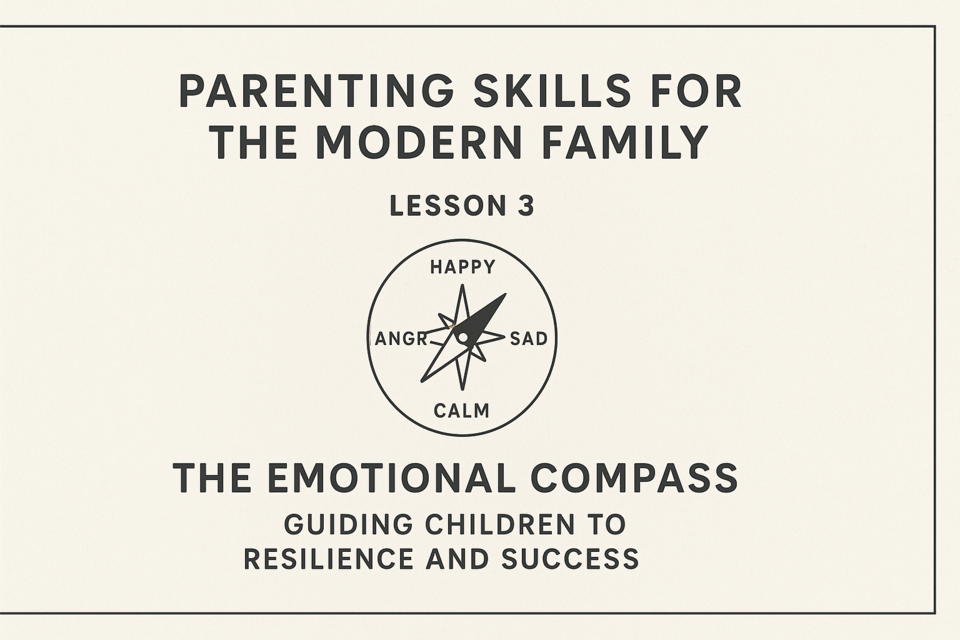 PARENTING SKILLS FOR THE MODERN FAMILY

LESSON 3

HAPPY

ANGR

SAD

CALM

THE EMOTIONAL COMPASS

GUIDING CHILDREN TO RESILIENCE AND SUCCESS